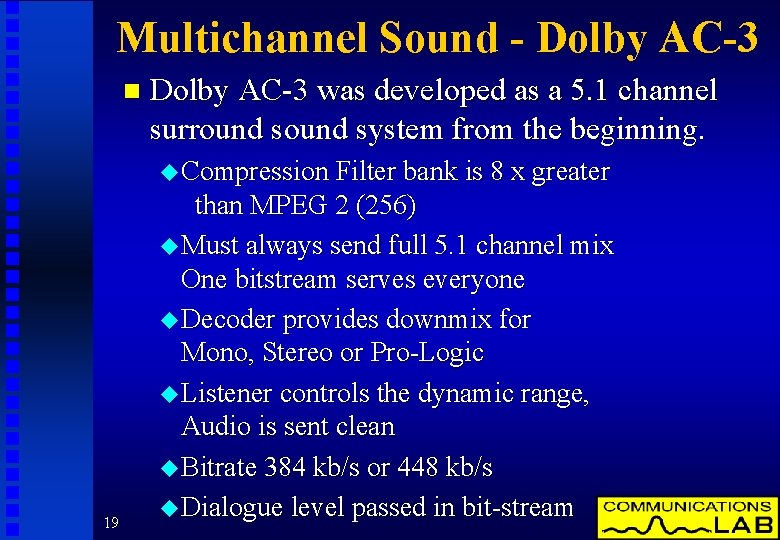 Multichannel Sound - Dolby AC-3

Dolby AC-3 was developed as a 5.1 channel surround sound system from the beginning.

Compression Filter bank is 8 x greater than MPEG 2 (256)

Must always send full 5.1 channel mix One bitstream serves everyone

Decoder provides downmix for Mono, Stereo or Pro-Logic

Listener controls the dynamic range, Audio is sent clean

Bitrate 384 kb/s or 448 kb/s

Dialogue level passed in bit-stream

19

COMMUNICATIONS LAB